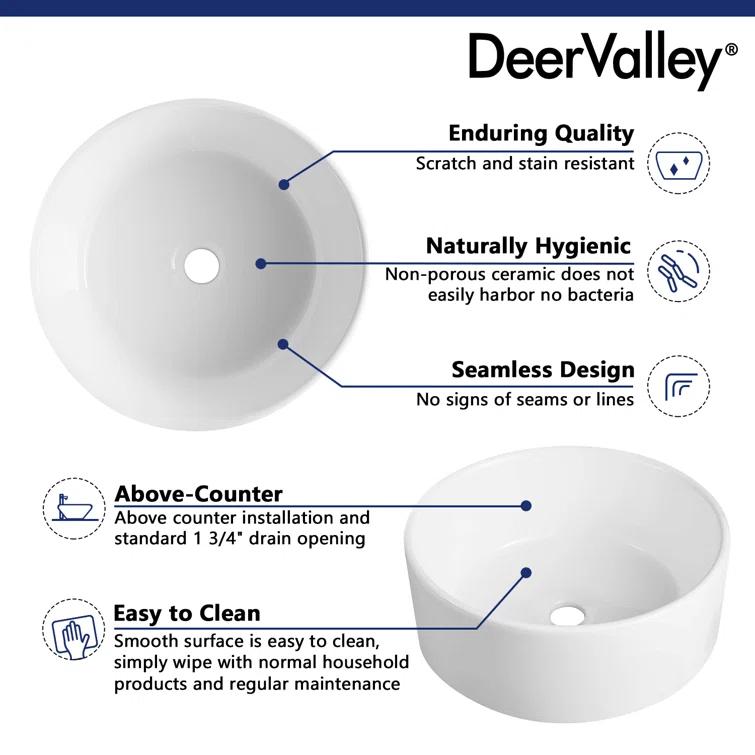 DeerValley®

Enduring Quality
Scratch and stain resistant

Naturally Hygienic
Non-porous ceramic does not easily harbor no bacteria

Seamless Design
No signs of seams or lines

Above-Counter
Above counter installation and standard 1 3/4" drain opening

Easy to Clean
Smooth surface is easy to clean, simply wipe with normal household products and regular maintenance